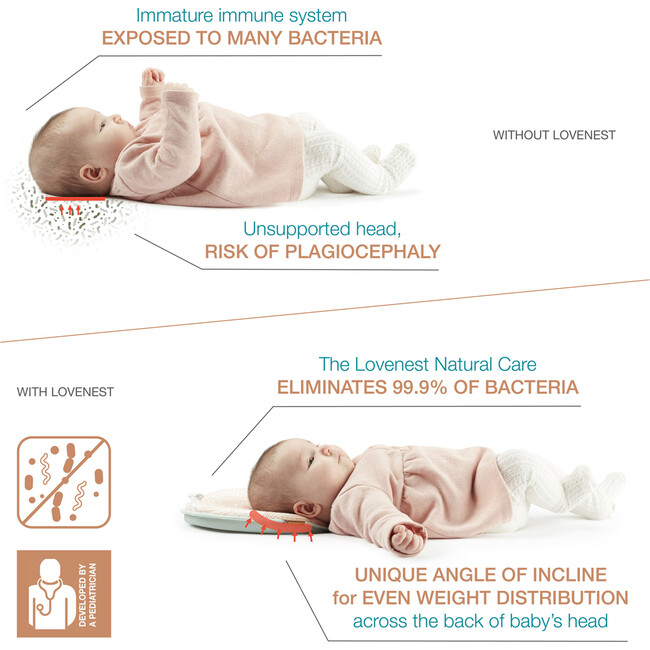 Immature immune system
EXPOSED TO MANY BACTERIA

WITHOUT LOVENEST

Unsupported head,
RISK OF PLAGIOCEPHALY

The Lovenest Natural Care
ELIMINATES 99.9% OF BACTERIA

WITH LOVENEST

DEVELOPED BY A PEDIATRICIAN

UNIQUE ANGLE OF INCLINE
for EVEN WEIGHT DISTRIBUTION
across the back of baby's head